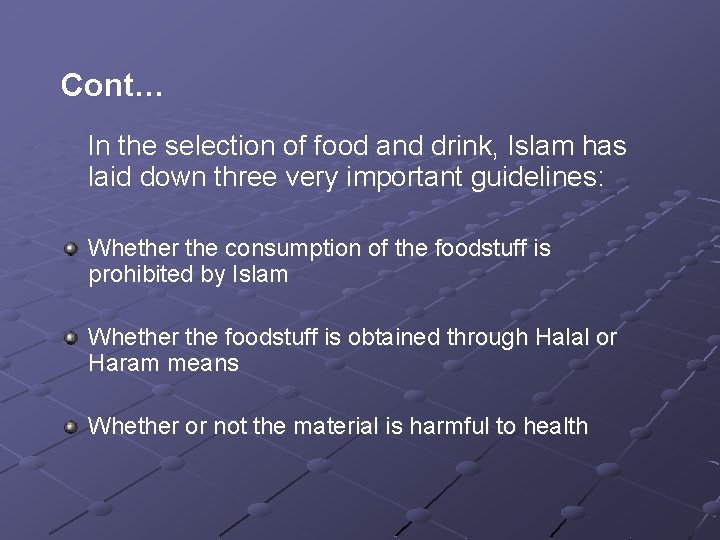 Cont…

In the selection of food and drink, Islam has laid down three very important guidelines:

Whether the consumption of the foodstuff is prohibited by Islam

Whether the foodstuff is obtained through Halal or Haram means

Whether or not the material is harmful to health